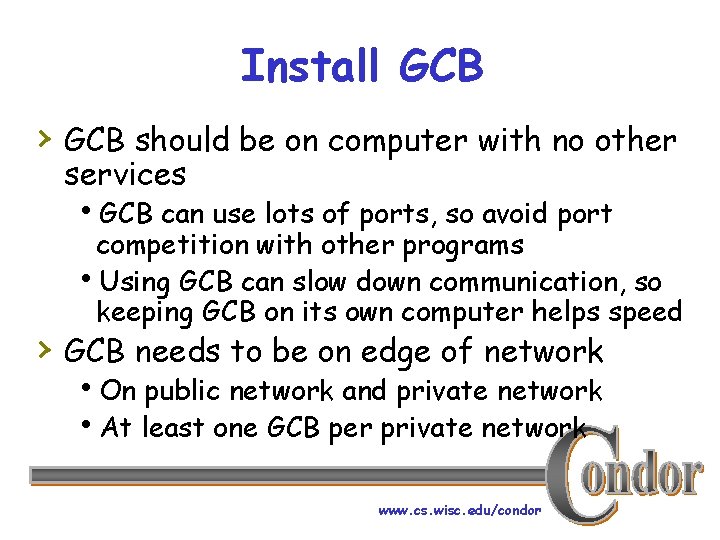 Install GCB

› GCB should be on computer with no other services
• GCB can use lots of ports, so avoid port competition with other programs
• Using GCB can slow down communication, so keeping GCB on its own computer helps speed

› GCB needs to be on edge of network
• On public network and private network
• At least one GCB per private network

Condor

www.cs.wisc.edu/condor